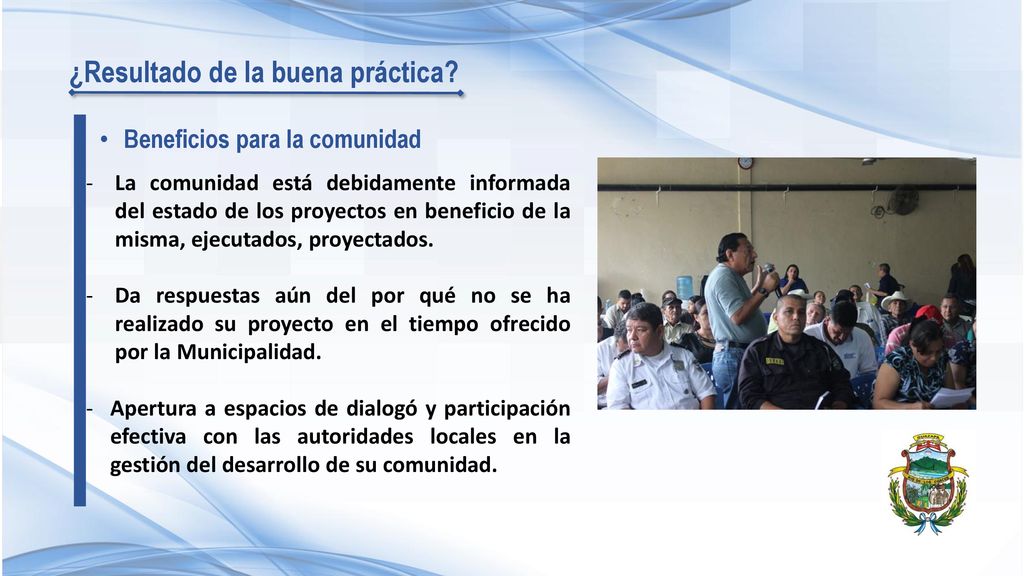 ¿Resultado de la buena práctica?

• Beneficios para la comunidad

- La comunidad está debidamente informada del estado de los proyectos en beneficio de la misma, ejecutados, proyectados.

- Da respuestas aún del por qué no se ha realizado su proyecto en el tiempo ofrecido por la Municipalidad.

- Apertura a espacios de dialogó y participación efectiva con las autoridades locales en la gestión del desarrollo de su comunidad.